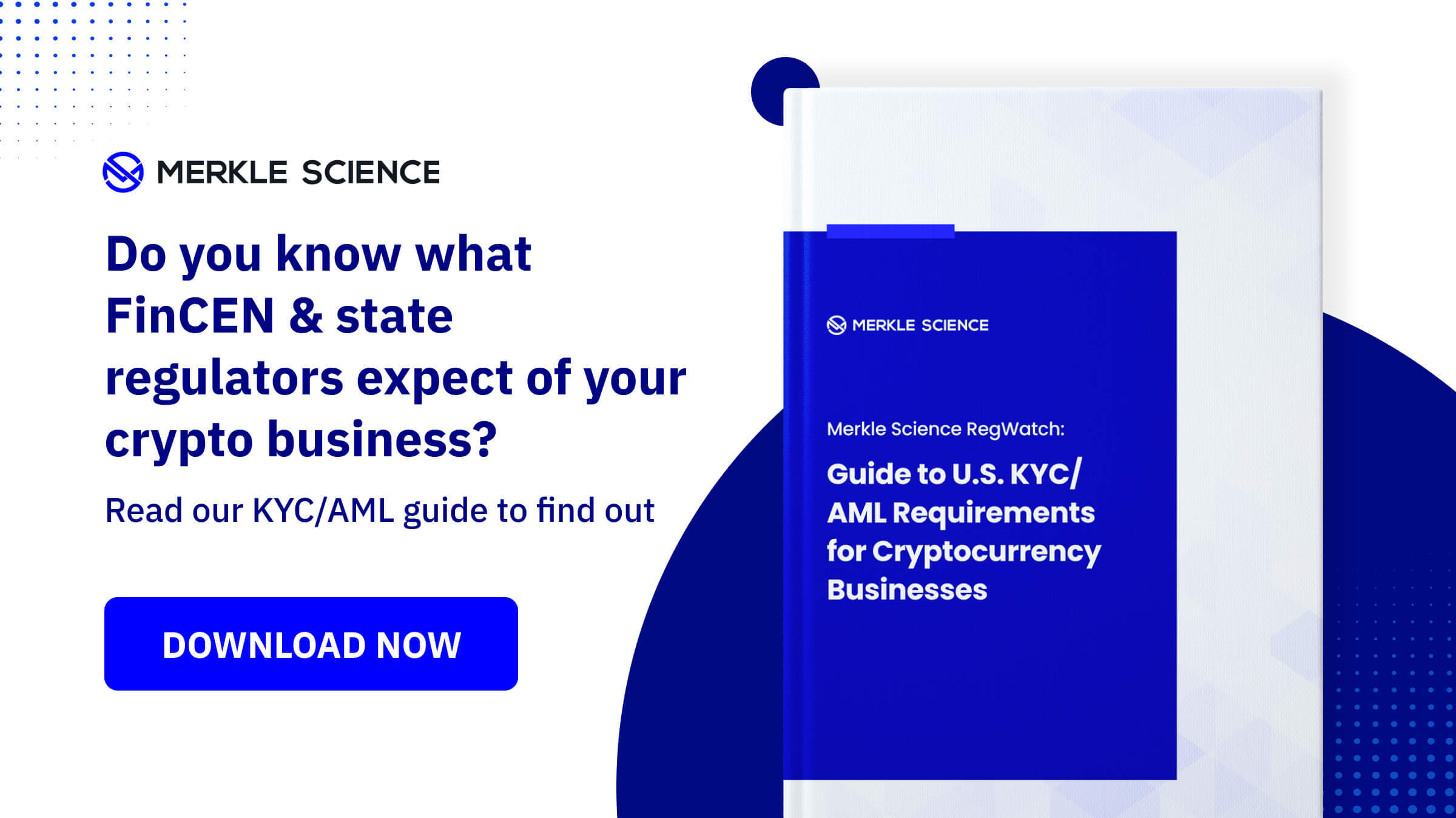 MERKLE SCIENCE

Do you know what FinCEN & state regulators expect of your crypto business?

Read our KYC/AML guide to find out

DOWNLOAD NOW

MERKLE SCIENCE

Merkle Science RegWatch:

Guide to U.S. KYC/ AML Requirements for Cryptocurrency Businesses